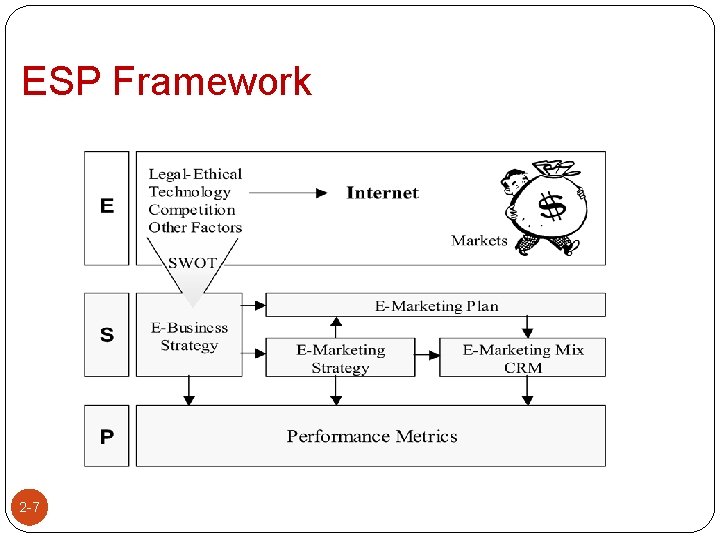 ESP Framework

E

Legal-Ethical
Technology
Competition
Other Factors

Internet

$

Markets

SWOT

S

E-Business
Strategy

E-Marketing Plan

E-Marketing
Strategy

E-Marketing Mix
CRM

P

Performance Metrics

2-7